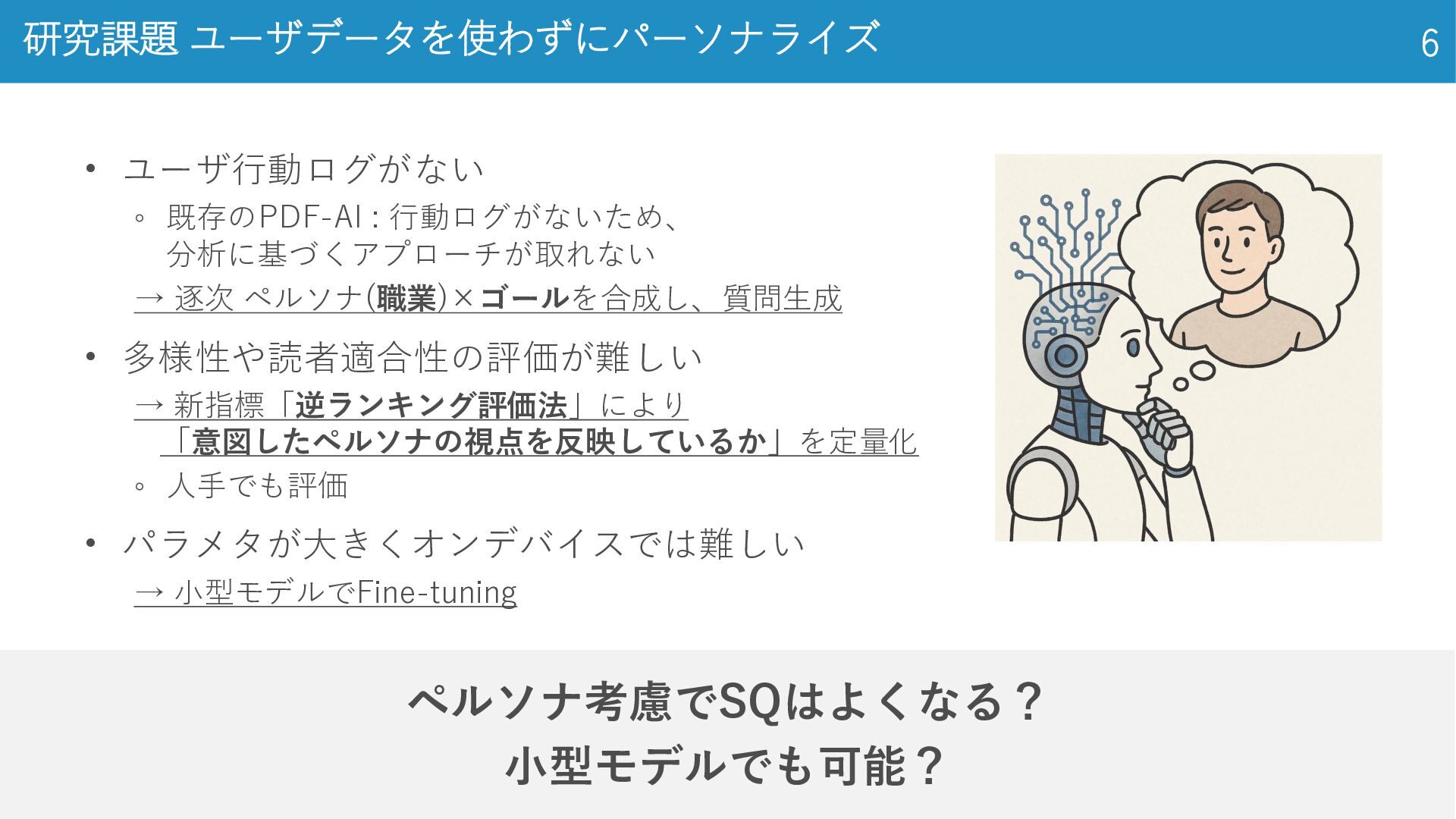 研究課題 ユーザデータを使わずにパーソナライズ

6

• ユーザ行動ログがない

◦ 既存のPDF-AI : 行動ログがないため、分析に基づくアプローチが取れない

→ 逐次 ペルソナ(職業)×ゴールを合成し、質問生成

• 多様性や読者適合性の評価が難しい

→ 新指標「逆ランキング評価法」により「意図したペルソナの視点を反映しているか」を定量化

◦ 人手でも評価

• パラメタが大きくオンデバイスでは難しい

→ 小型モデルでFine-tuning

ペルソナ考慮でSQはよくなる？
小型モデルでも可能？